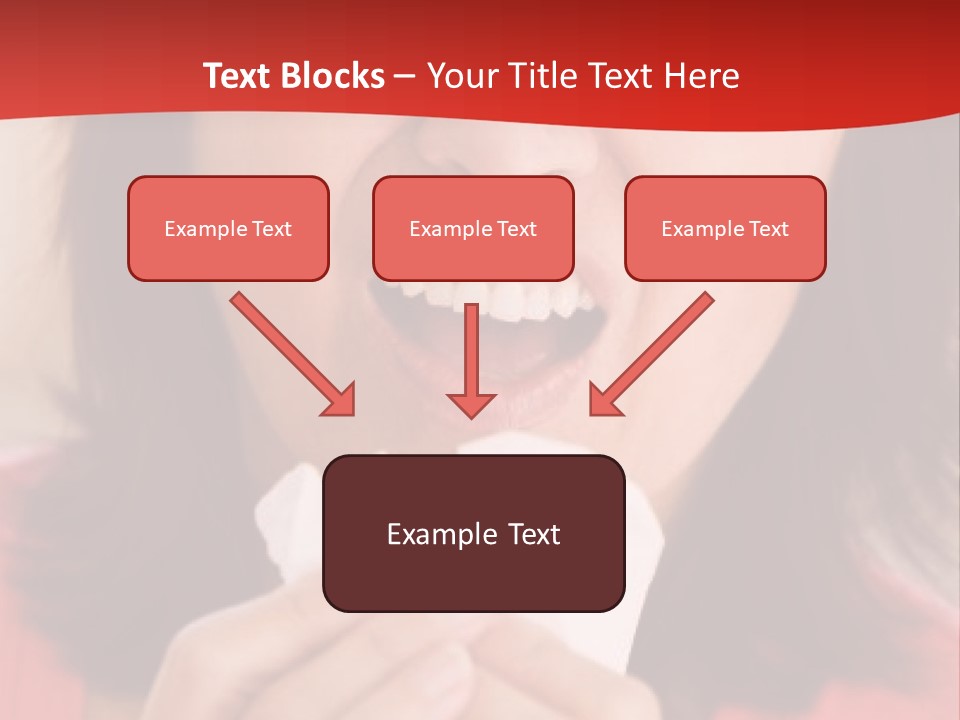 Text Blocks – Your Title Text Here

Example Text

Example Text

Example Text

Example Text